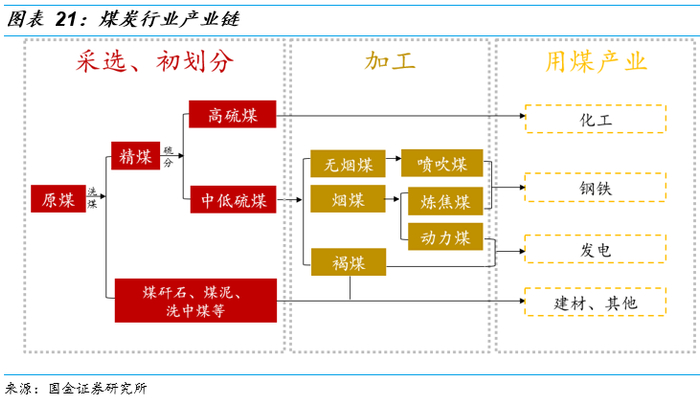 图表 21：煤炭行业产业链

采选、初划分

加工

用煤产业

原煤

选煤

精煤

硫分

高硫煤

中低硫煤

煤矸石、煤泥、洗中煤等

无烟煤

烟煤

褐煤

喷吹煤

炼焦煤

动力煤

化工

钢铁

发电

建材、其他

来源：国金证券研究所